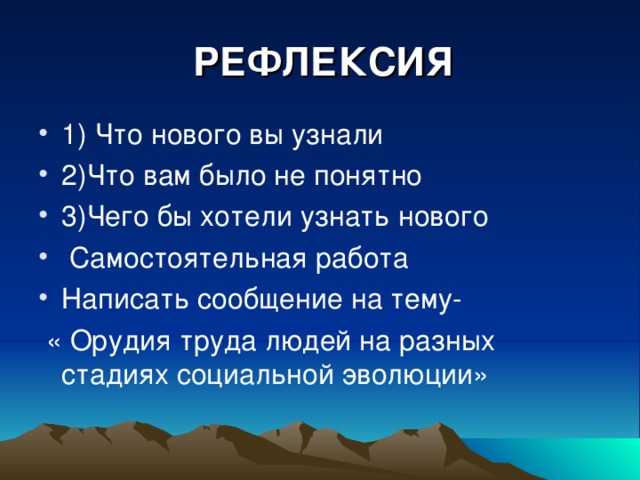 РЕФЛЕКСИЯ

• 1) Что нового вы узнали
• 2)Что вам было не понятно
• 3)Чего бы хотели узнать нового
• Самостоятельная работа
• Написать сообщение на тему-
« Орудия труда людей на разных стадиях социальной эволюции»